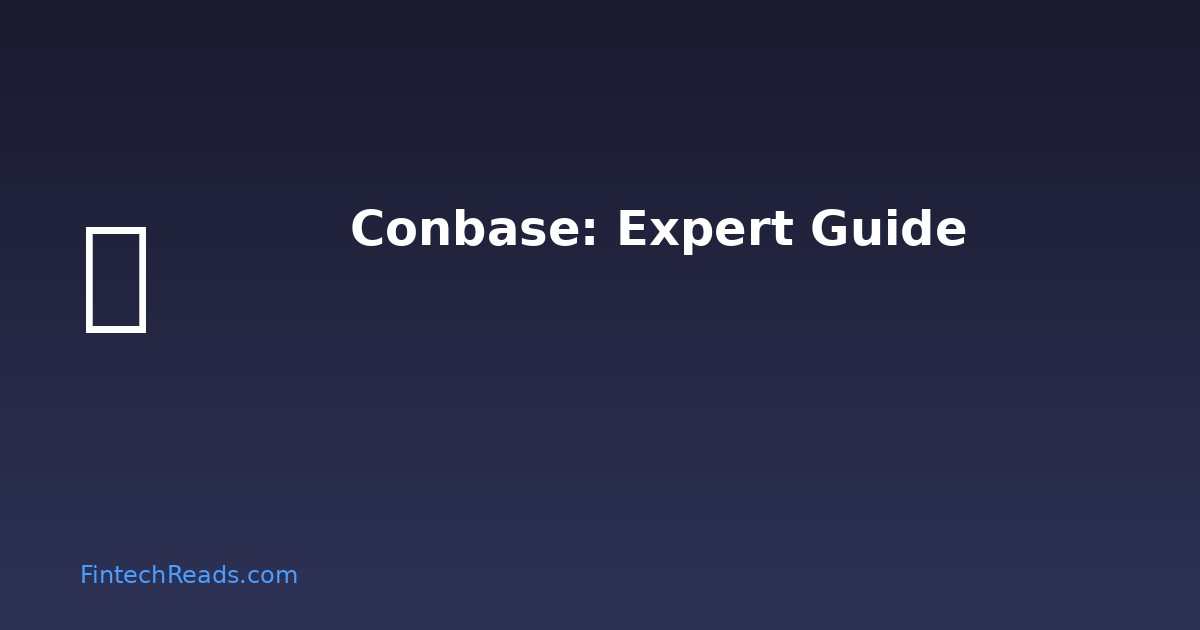 Conbase: Expert Guide

FintechReads.com